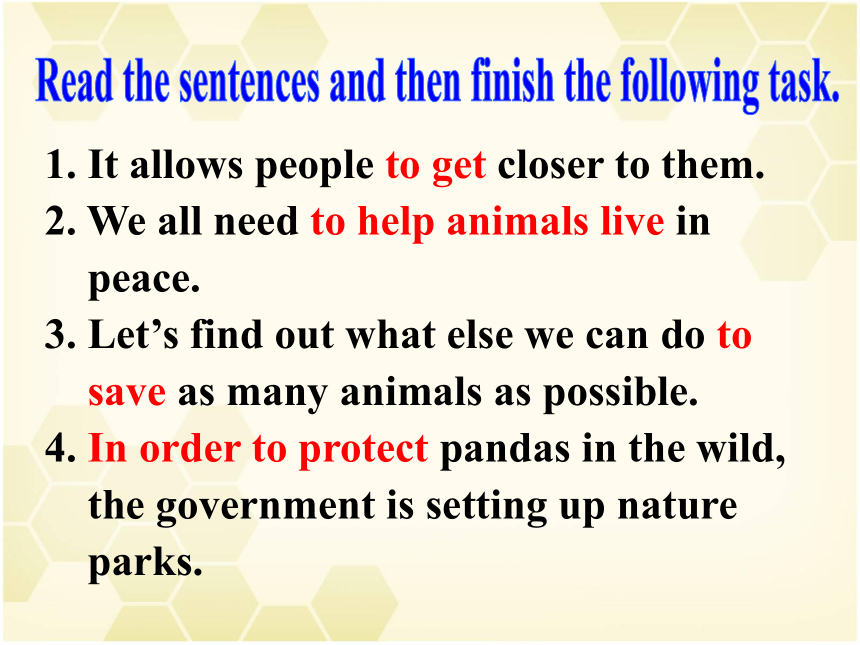 Read the sentences and then finish the following task.

1. It allows people to get closer to them.
2. We all need to help animals live in peace.
3. Let’s find out what else we can do to save as many animals as possible.
4. In order to protect pandas in the wild, the government is setting up nature parks.